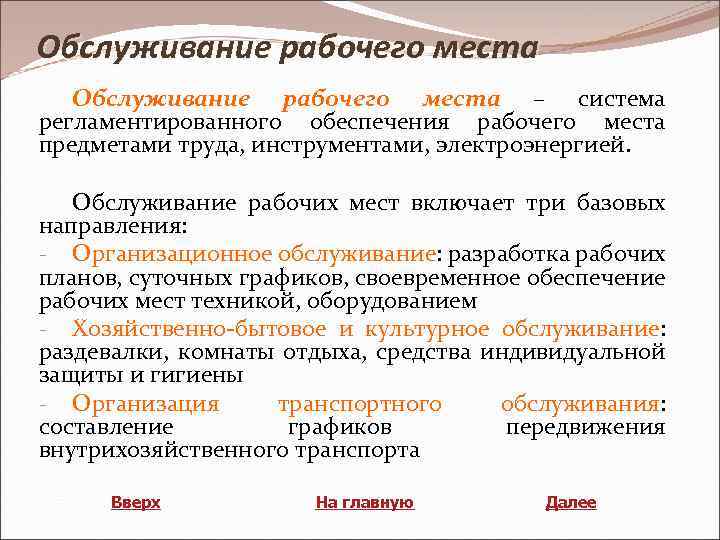 Обслуживание рабочего места

Обслуживание рабочего места – система регламентированного обеспечения рабочего места предметами труда, инструментами, электроэнергией.

Обслуживание рабочих мест включает три базовых направления:

- Организационное обслуживание: разработка рабочих планов, суточных графиков, своевременное обеспечение рабочих мест техникой, оборудованием

- Хозяйственно-бытовое и культурное обслуживание: раздевалки, комнаты отдыха, средства индивидуальной защиты и гигиены

- Организация транспортного обслуживания: составление графиков передвижения внутрихозяйственного транспорта

Вверх На главную Далее